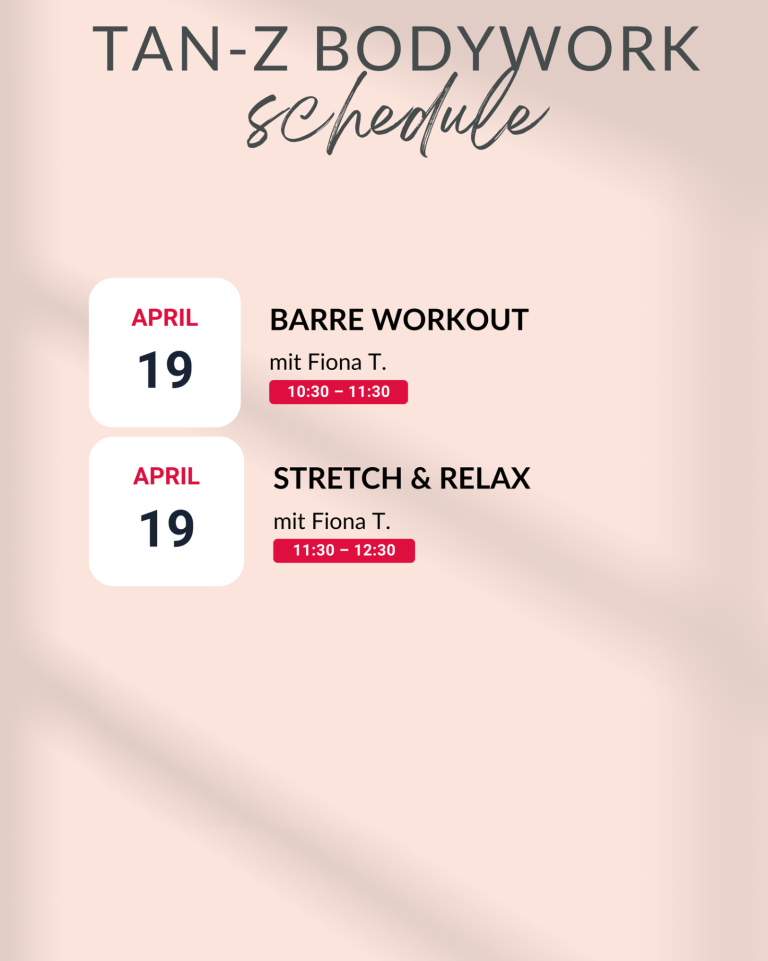 TAN-Z BODYWORK
schedule

APRIL
19

BARRE WORKOUT
mit Fiona T.
10:30 – 11:30

APRIL
19

STRETCH & RELAX
mit Fiona T.
11:30 – 12:30